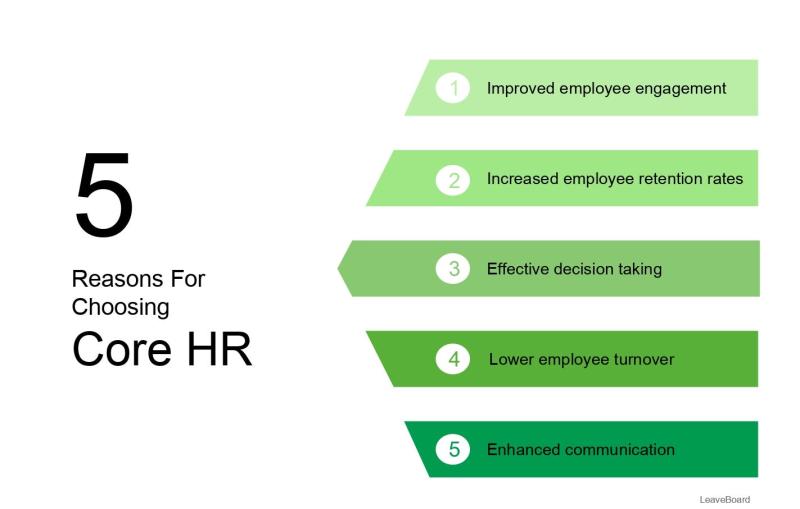 5

Reasons For Choosing

Core HR

1 Improved employee engagement

2 Increased employee retention rates

3 Effective decision taking

4 Lower employee turnover

5 Enhanced communication

LeaveBoard